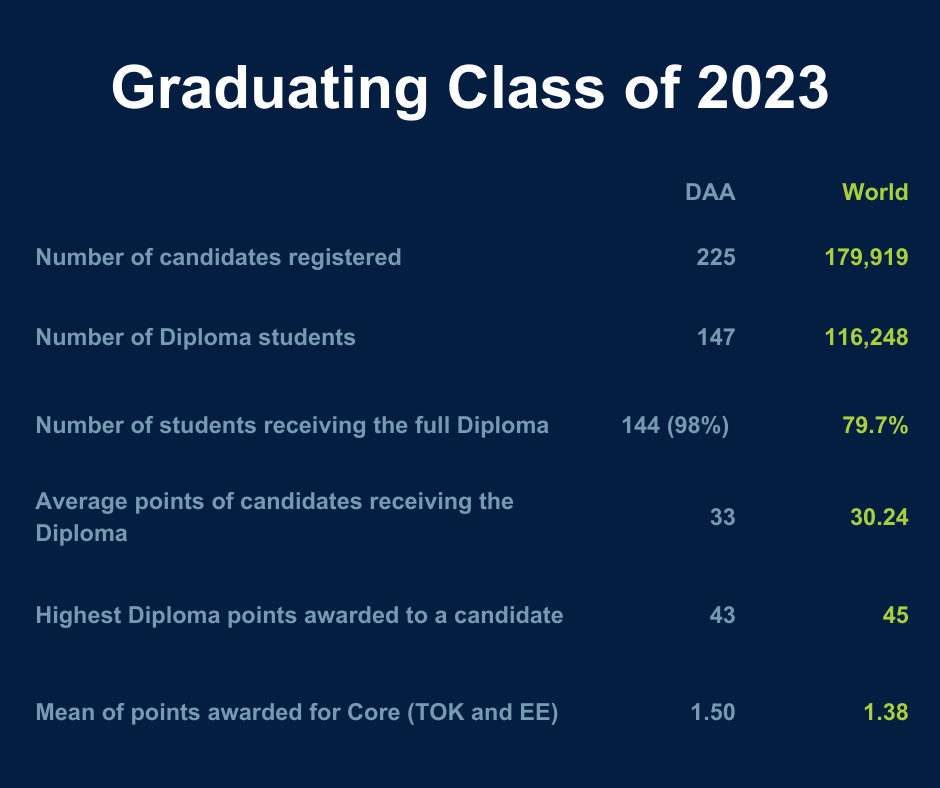 Graduating Class of 2023

| | DAA | World |
|---|---|---|
| Number of candidates registered | 225 | 179,919 |
| Number of Diploma students | 147 | 116,248 |
| Number of students receiving the full Diploma | 144 (98%) | 79.7% |
| Average points of candidates receiving the Diploma | 33 | 30.24 |
| Highest Diploma points awarded to a candidate | 43 | 45 |
| Mean of points awarded for Core (TOK and EE) | 1.50 | 1.38 |